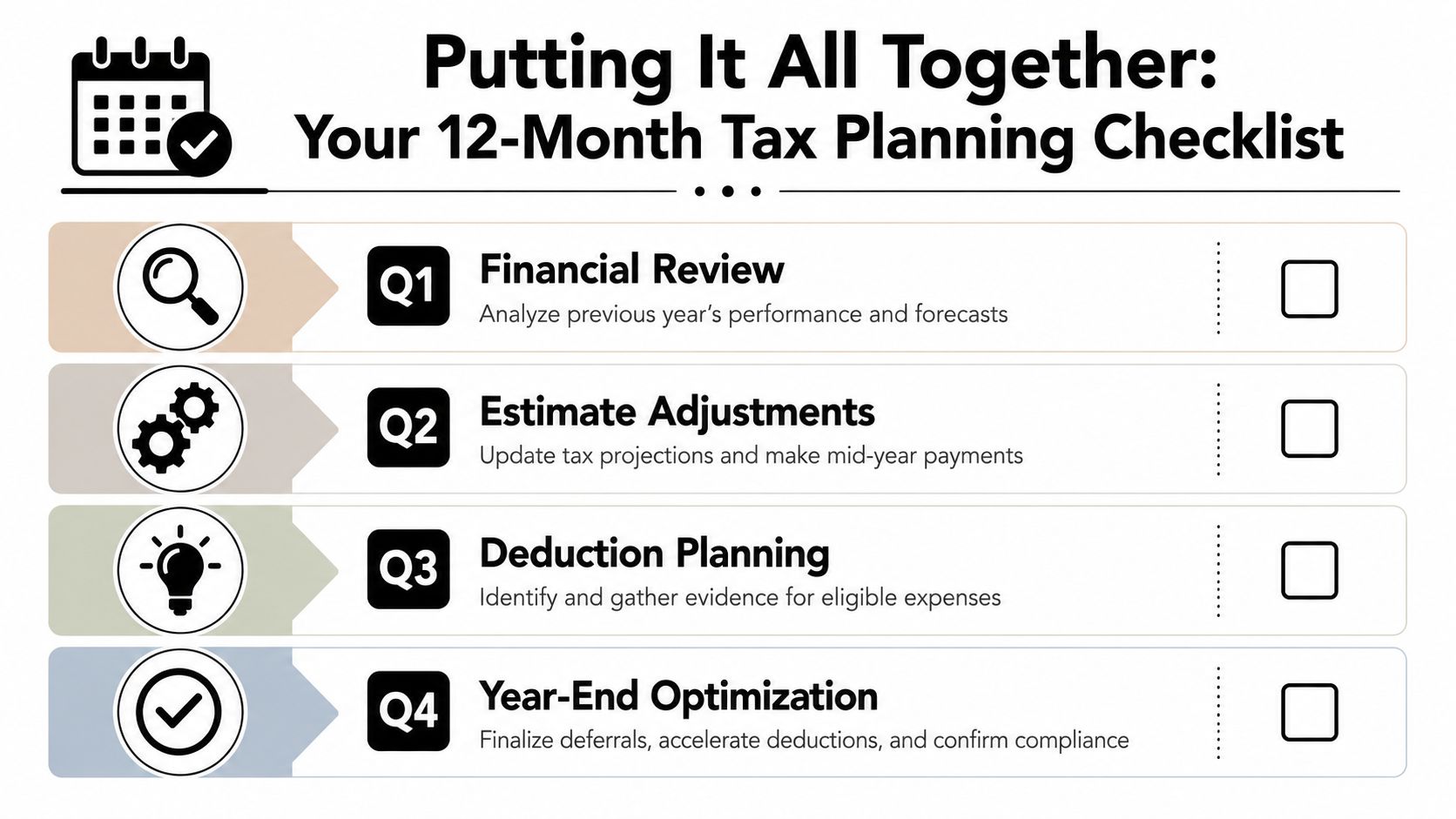 Putting It All Together:
Your 12-Month Tax Planning Checklist

Q1
Financial Review
Analyze previous year's performance and forecasts

Q2
Estimate Adjustments
Update tax projections and make mid-year payments

Q3
Deduction Planning
Identify and gather evidence for eligible expenses

Q4
Year-End Optimization
Finalize deferrals, accelerate deductions, and confirm compliance